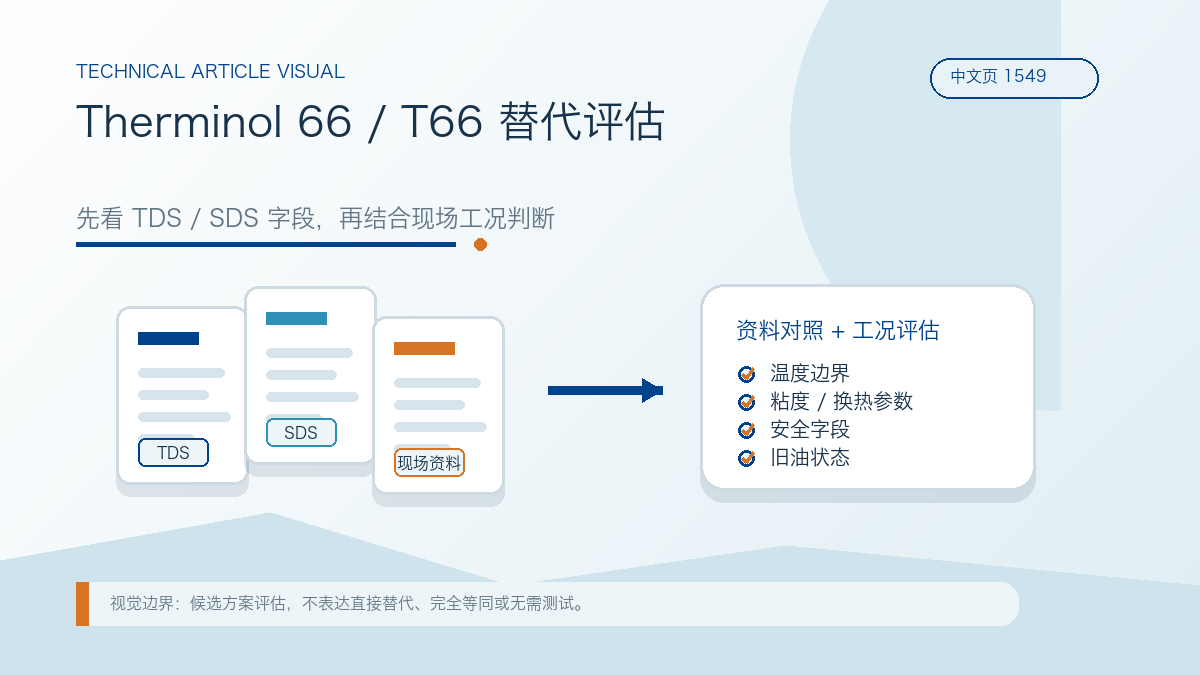 TECHNICAL ARTICLE VISUAL

中文页 1549

Therminol 66 / T66 替代评估

先看 TDS / SDS 字段，再结合现场工况判断

TDS

SDS

现场资料

资料对照 + 工况评估

温度边界

粘度 / 换热参数

安全字段

旧油状态

视觉边界：候选方案评估，不表达直接替代、完全等同或无需测试。